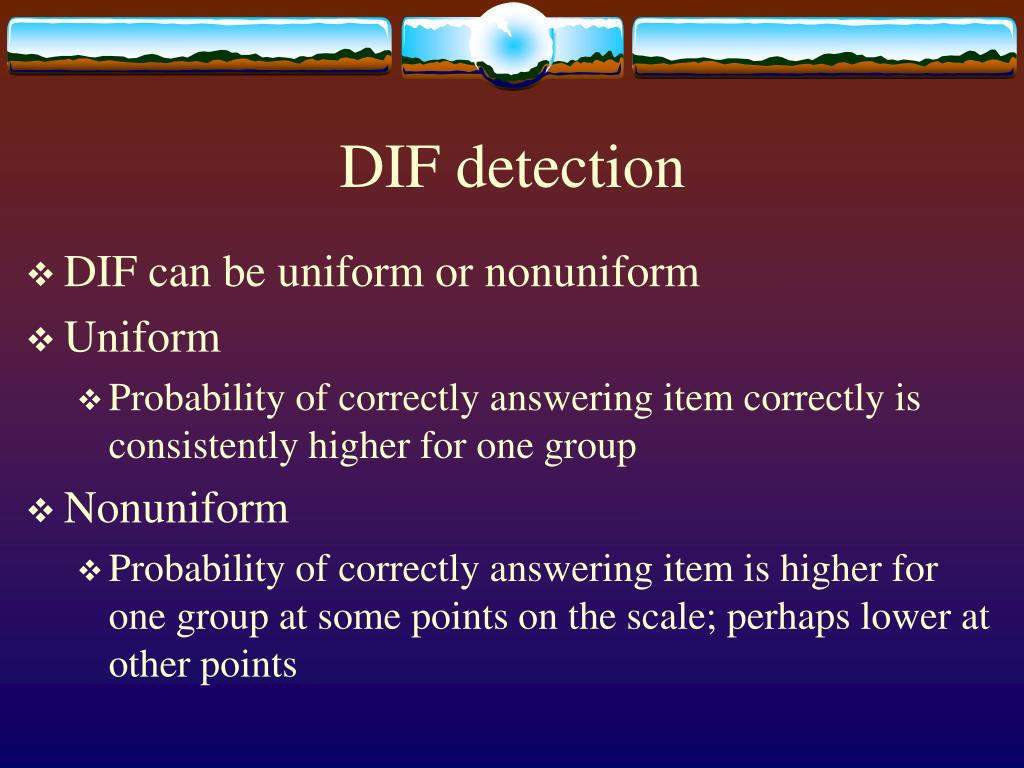 DIF detection

❖ DIF can be uniform or nonuniform

❖ Uniform

❖ Probability of correctly answering item correctly is consistently higher for one group

❖ Nonuniform

❖ Probability of correctly answering item is higher for one group at some points on the scale; perhaps lower at other points